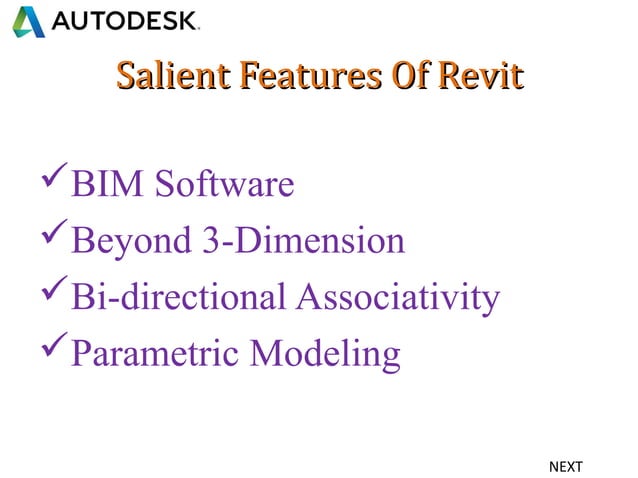 AUTODESK.

Salient Features Of Revit

✓BIM Software
✓Beyond 3-Dimension
✓Bi-directional Associativity
✓Parametric Modeling

NEXT